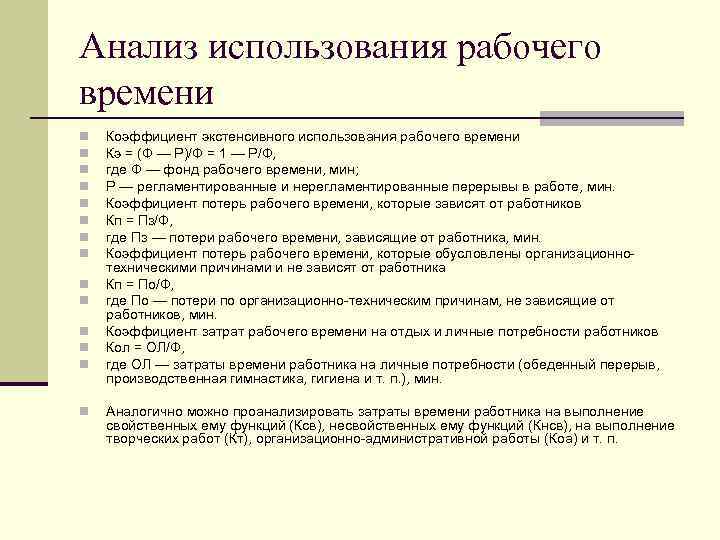 Анализ использования рабочего времени

Коэффициент экстенсивного использования рабочего времени

Кэ = (Ф — Р)/Ф = 1 — Р/Ф,

где Ф — фонд рабочего времени, мин;

Р — регламентированные и нерегламентированные перерывы в работе, мин.

Коэффициент потерь рабочего времени, которые зависят от работников

Кп = Пз/Ф,

где Пз — потери рабочего времени, зависящие от работника, мин.

Коэффициент потерь рабочего времени, которые обусловлены организационно-техническими причинами и не зависят от работника

Кп = По/Ф,

где По — потери по организационно-техническим причинам, не зависящие от работников, мин.

Коэффициент затрат рабочего времени на отдых и личные потребности работников

Кол = ОЛ/Ф,

где ОЛ — затраты времени работника на личные потребности (обеденный перерыв, производственная гимнастика, гигиена и т. п.), мин.

Аналогично можно проанализировать затраты времени работника на выполнение свойственных ему функций (Ксв), несвойственных ему функций (Кнсв), на выполнение творческих работ (Кт), организационно-административной работы (Коа) и т. п.